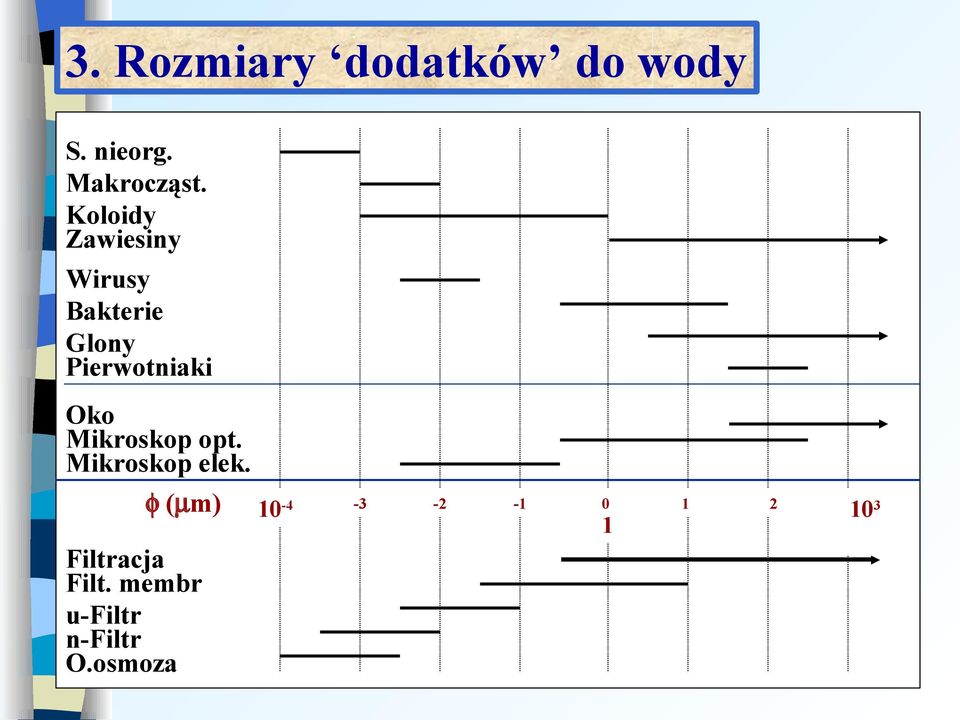 3. Rozmiary ‘dodatków’ do wody

S. nieorg.
Makrocząst.
Koloidy
Zawiesiny
Wirusy
Bakterie
Glony
Pierwotniaki

Oko
Mikroskop opt.
Mikroskop elek.

$\phi$ ($\mu$m) $10^{-4}$ -3 -2 -1 0 1 2 $10^{3}$
1

Filtracja
Filt. membr
u-Filtr
n-Filtr
O.osmoza